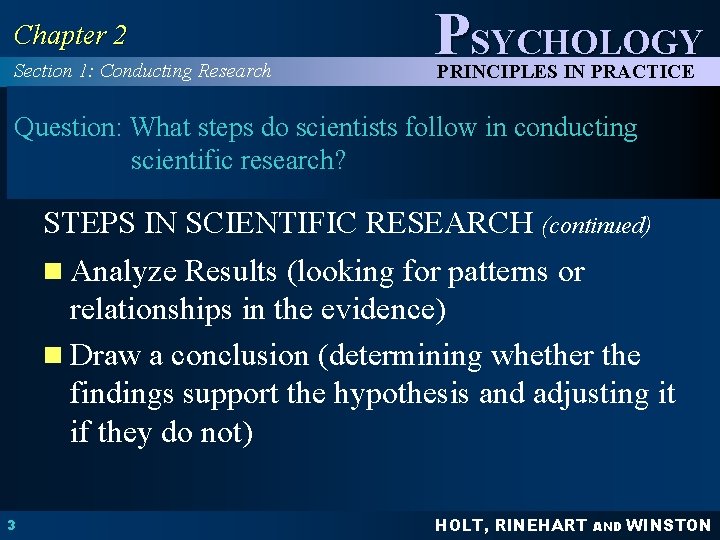 Chapter 2

PSYCHOLOGY

Section 1: Conducting Research

PRINCIPLES IN PRACTICE

Question: What steps do scientists follow in conducting scientific research?

STEPS IN SCIENTIFIC RESEARCH (continued)

Analyze Results (looking for patterns or relationships in the evidence)

Draw a conclusion (determining whether the findings support the hypothesis and adjusting it if they do not)

3

HOLT, RINEHART AND WINSTON